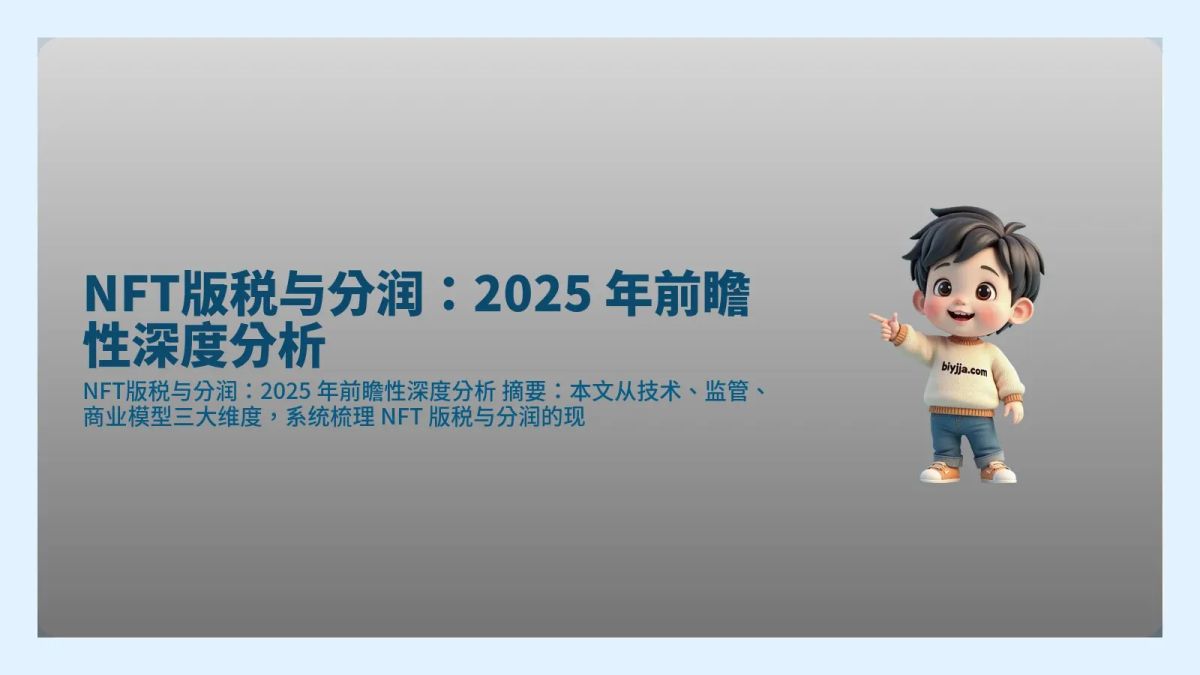 NFT版税与分润：2025 年前瞻性深度分析

NFT版税与分润：2025 年前瞻性深度分析 摘要：本文从技术、监管、商业模型三大维度，系统梳理 NFT 版税与分润的现

biyjja.com